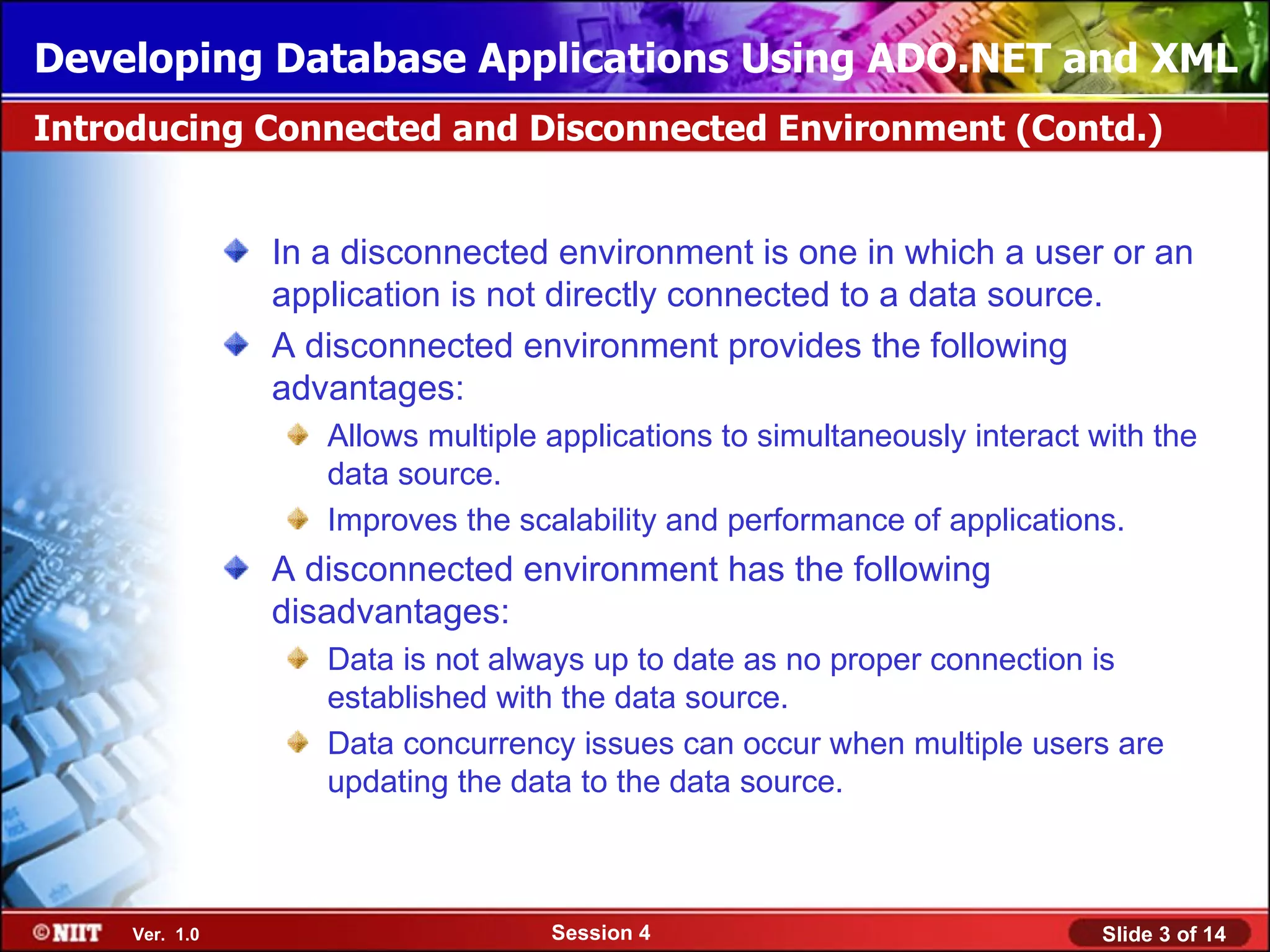 Developing Database Applications Using ADO.NET and XML

Introducing Connected and Disconnected Environment (Contd.)

In a disconnected environment is one in which a user or an application is not directly connected to a data source.

A disconnected environment provides the following advantages:

Allows multiple applications to simultaneously interact with the data source.

Improves the scalability and performance of applications.

A disconnected environment has the following disadvantages:

Data is not always up to date as no proper connection is established with the data source.

Data concurrency issues can occur when multiple users are updating the data to the data source.

©NIIT Ver. 1.0 Session 4 Slide 3 of 14